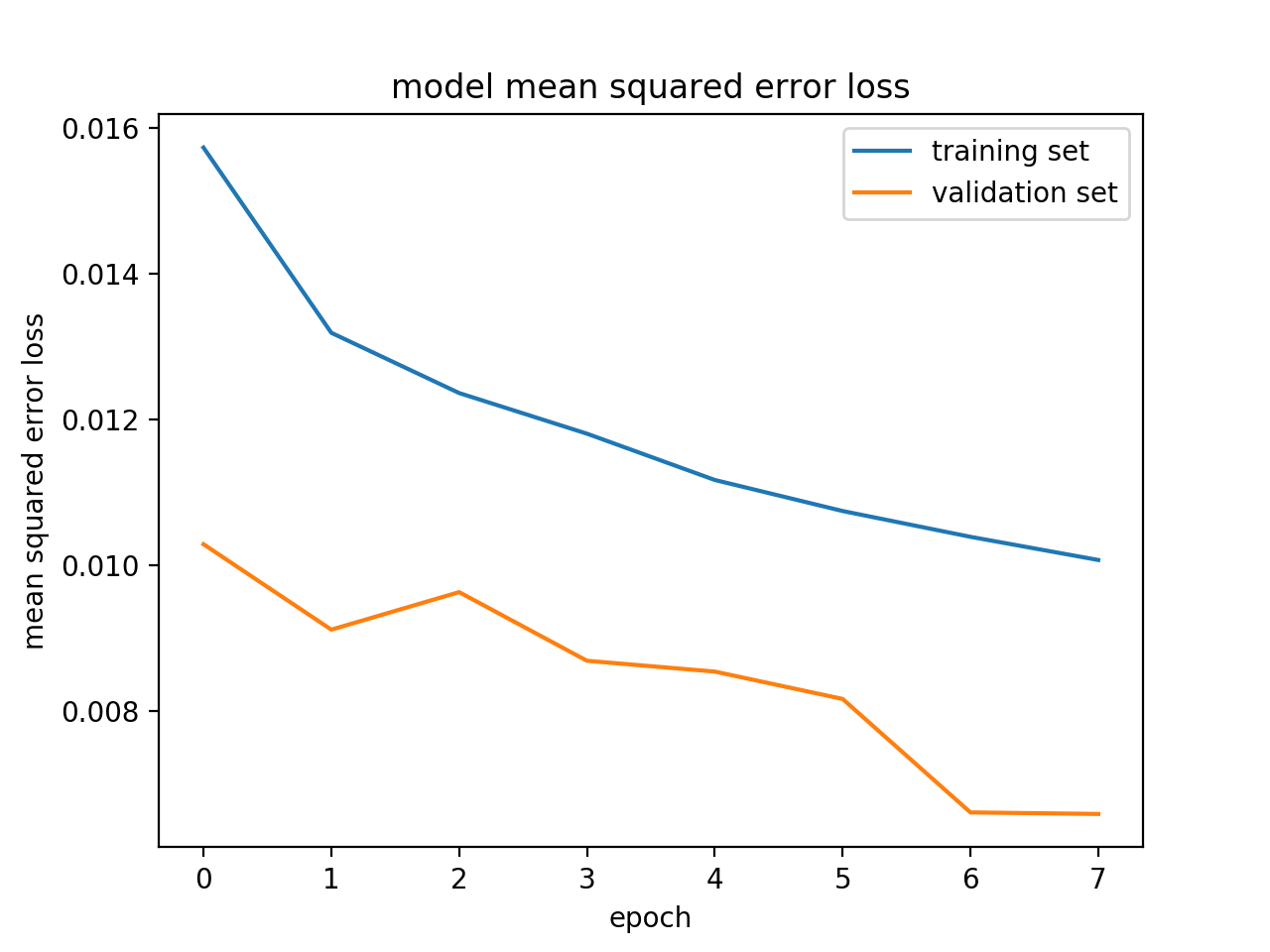 model mean squared error loss

training set
validation set

mean squared error loss

0.016
0.014
0.012
0.010
0.008

0 1 2 3 4 5 6 7

epoch